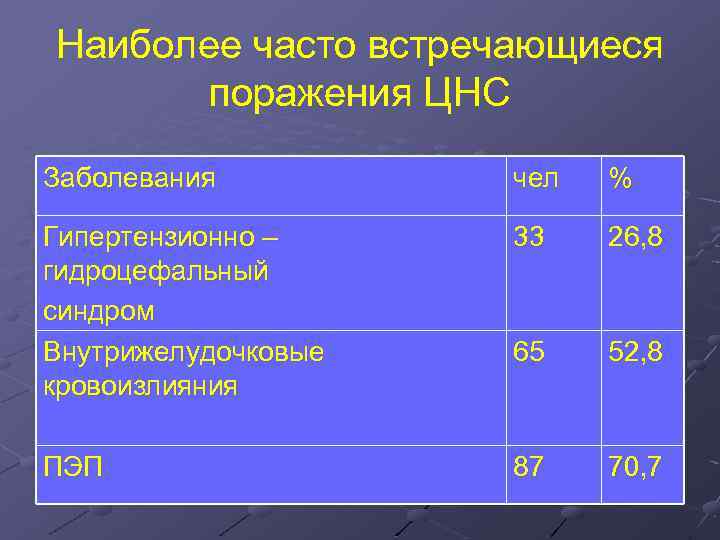 Наиболее часто встречающиеся поражения ЦНС

| Заболевания | чел | % |
|---|---|---|
| Гипертензионно – гидроцефальный синдром | 33 | 26,8 |
| Внутрижелудочковые кровоизлияния | 65 | 52,8 |
| ПЭП | 87 | 70,7 |